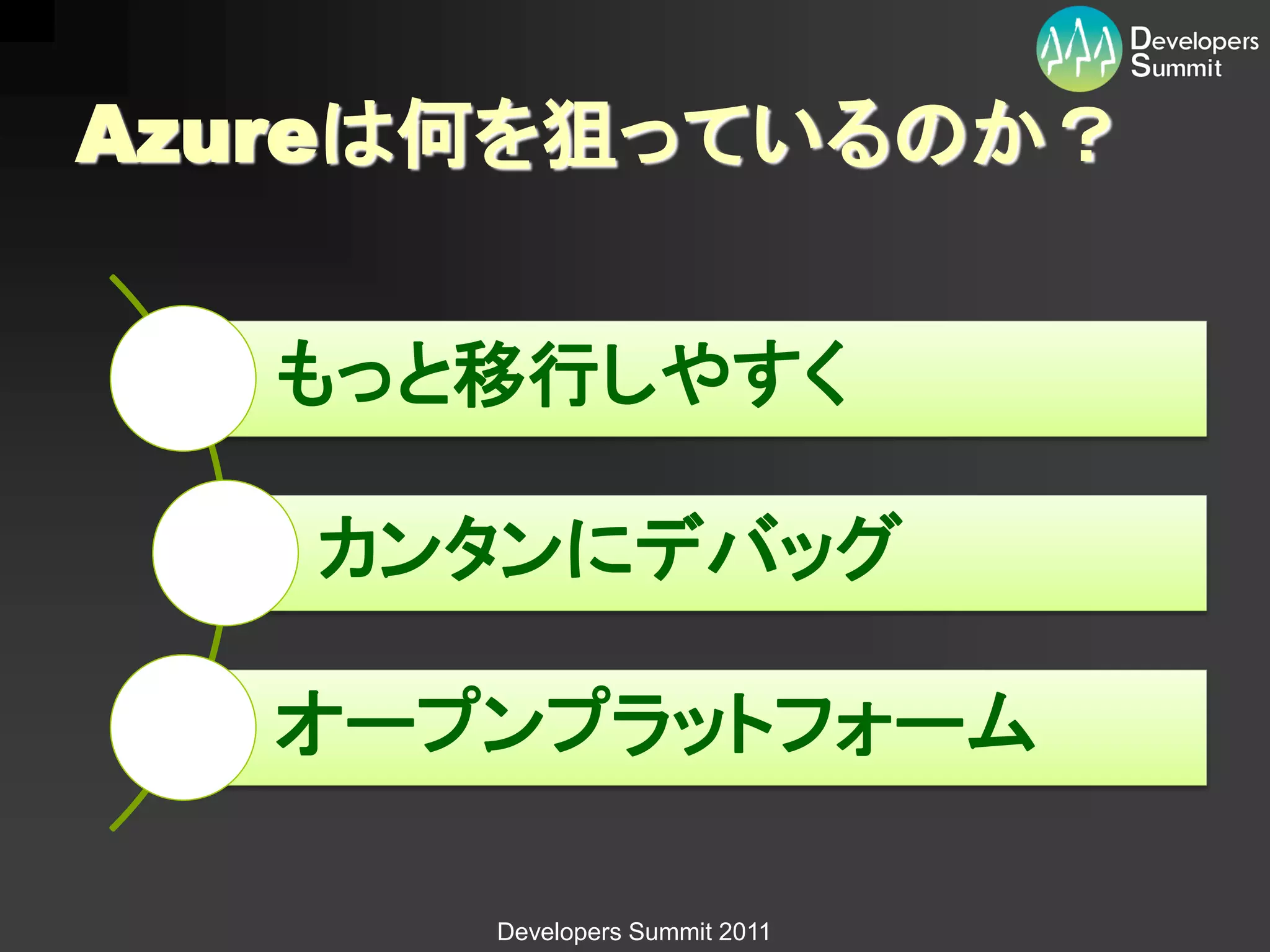 Developers Summit

Azureは何を狙っているのか？

もっと移行しやすく

カンタンにデバッグ

オープンプラットフォーム

Developers Summit 2011